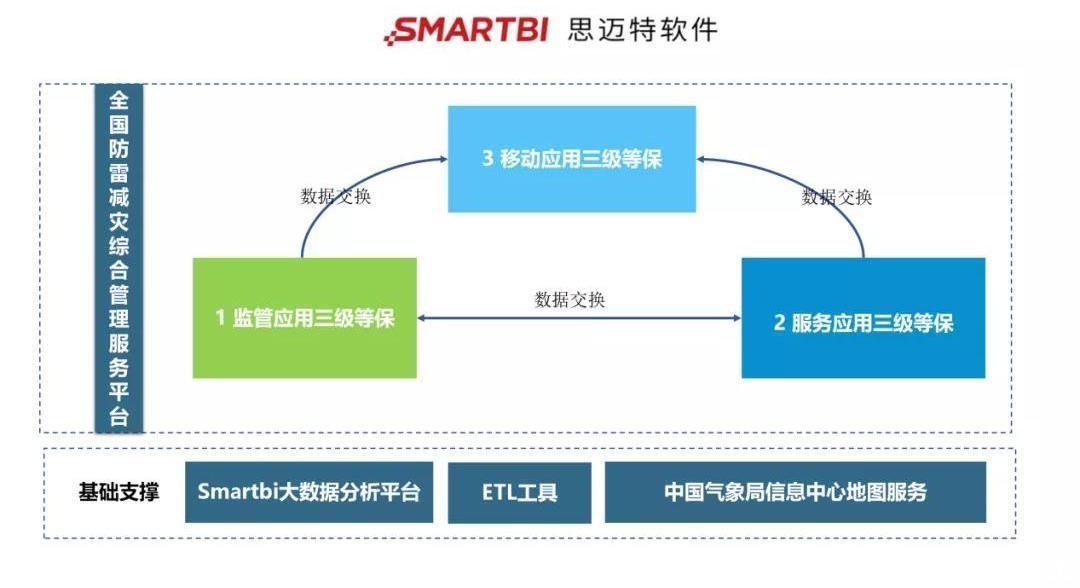 SMARTBI 思迈特软件

全国防雷减灾综合管理服务平台

3 移动应用三级等保

数据交换

数据交换

1 监管应用三级等保

数据交换

2 服务应用三级等保

基础支撑

Smartbi大数据分析平台

ETL工具

中国气象局信息中心地图服务